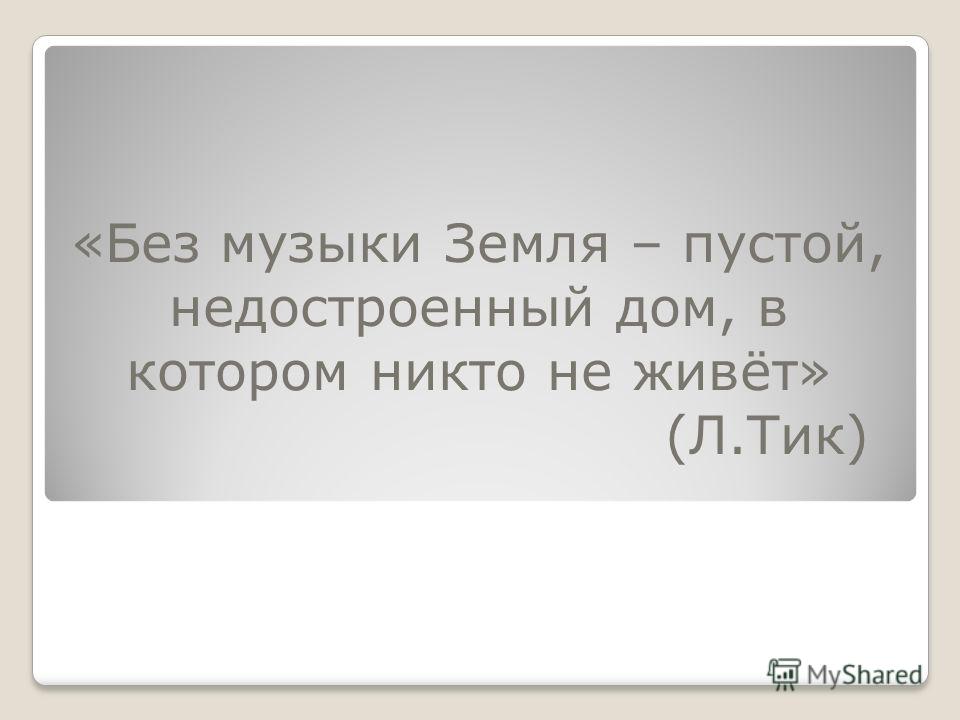 «Без музыки Земля – пустой, недостроенный дом, в котором никто не живёт»
(Л.Тик)

MyShared